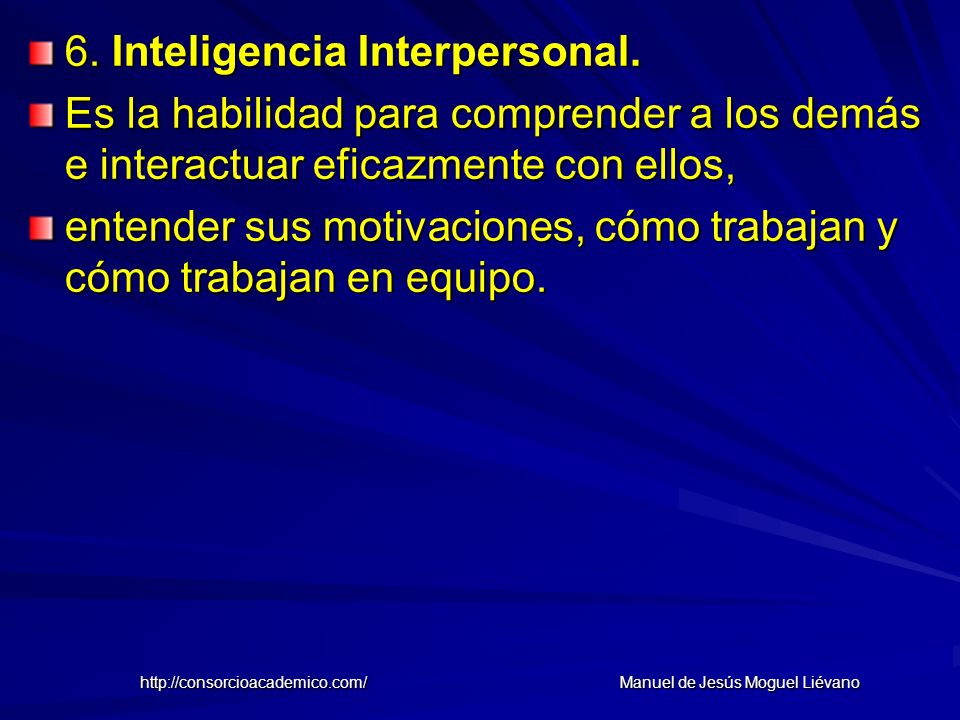 6. Inteligencia Interpersonal.

Es la habilidad para comprender a los demás e interactuar eficazmente con ellos,

entender sus motivaciones, cómo trabajan y cómo trabajan en equipo.

http://consorcioacademico.com/

Manuel de Jesús Moguel Liévano